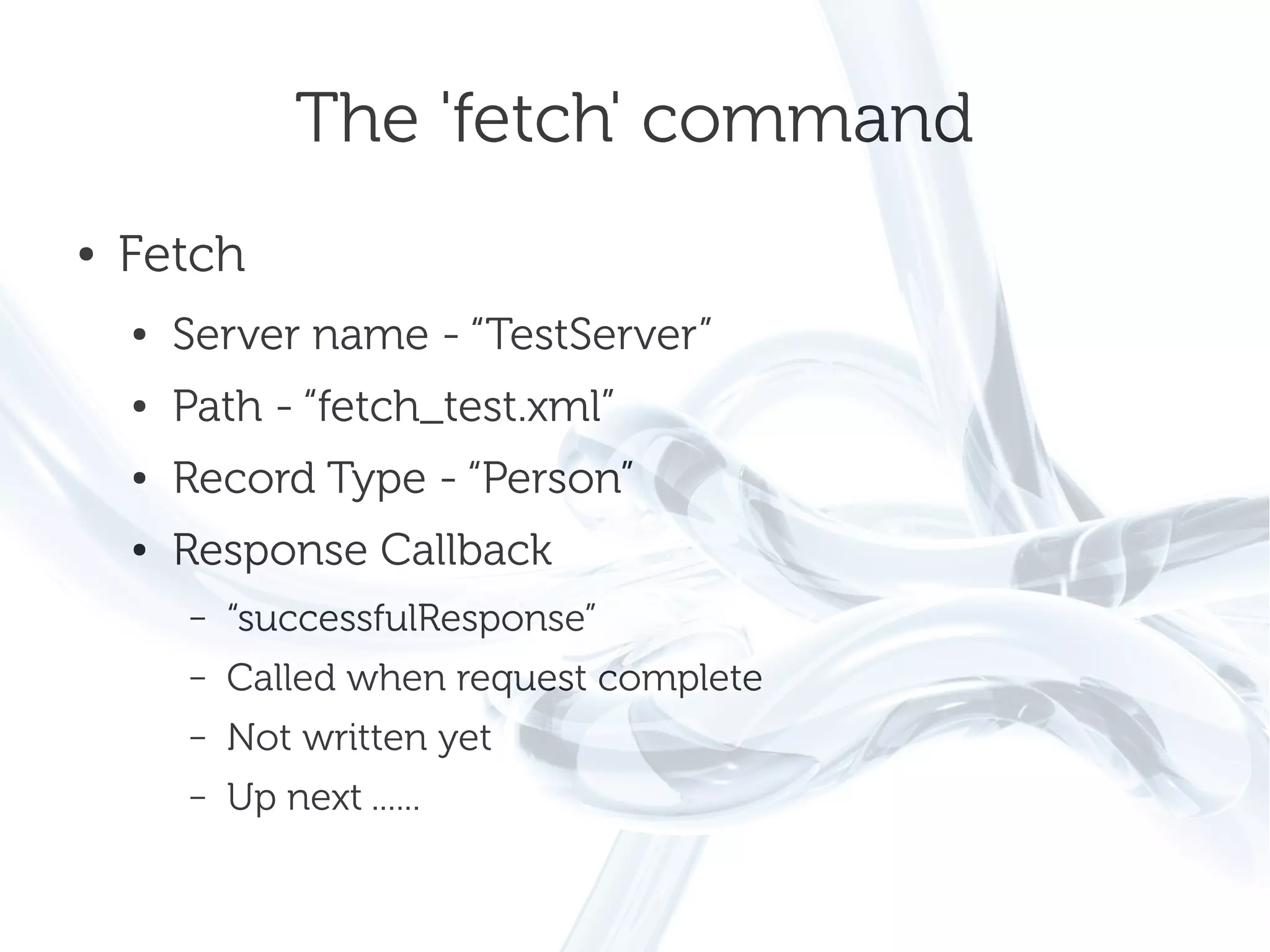 The 'fetch' command

• Fetch
  • Server name - “TestServer”
  • Path - “fetch_test.xml”
  • Record Type - “Person”
  • Response Callback
    – “successfulResponse”
    – Called when request complete
    – Not written yet
    – Up next ……